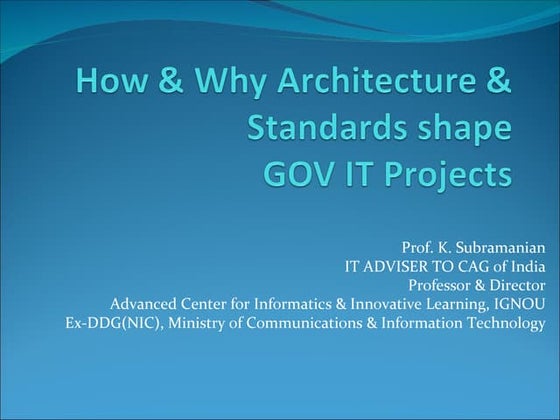 How & Why Architecture & Standards shape GOV IT Projects

Prof. K. Subramanian
IT ADVISER TO CAG of India
Professor & Director
Advanced Center for Informatics & Innovative Learning, IGNOU
Ex-DDG(NIC), Ministry of Communications & Information Technology